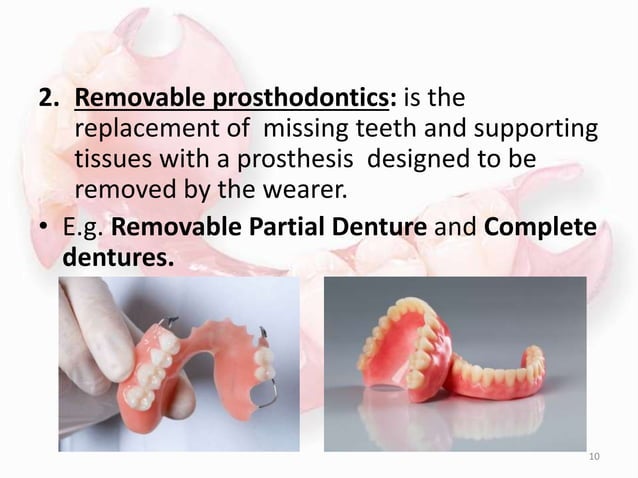 2. Removable prosthodontics: is the replacement of missing teeth and supporting tissues with a prosthesis designed to be removed by the wearer.

• E.g. Removable Partial Denture and Complete dentures.

10